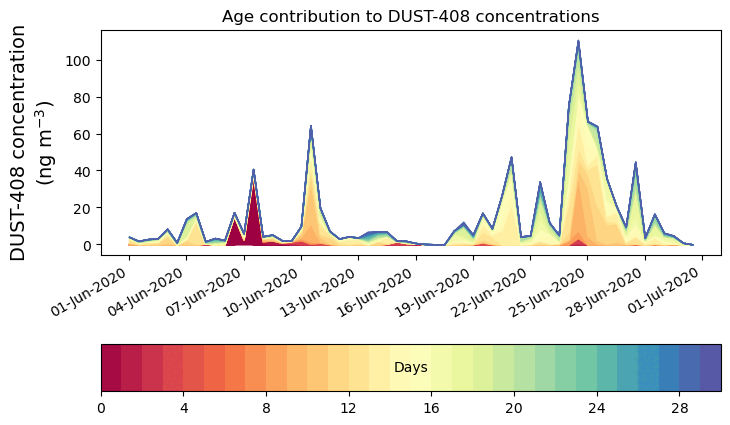 Age contribution to DUST-408 concentrations

DUST-408 concentration (ng m$^{-3}$)

100
80
60
40
20
0

01-Jun-2020
04-Jun-2020
07-Jun-2020
10-Jun-2020
13-Jun-2020
16-Jun-2020
19-Jun-2020
22-Jun-2020
25-Jun-2020
28-Jun-2020
01-Jul-2020

Days

0
4
8
12
16
20
24
28